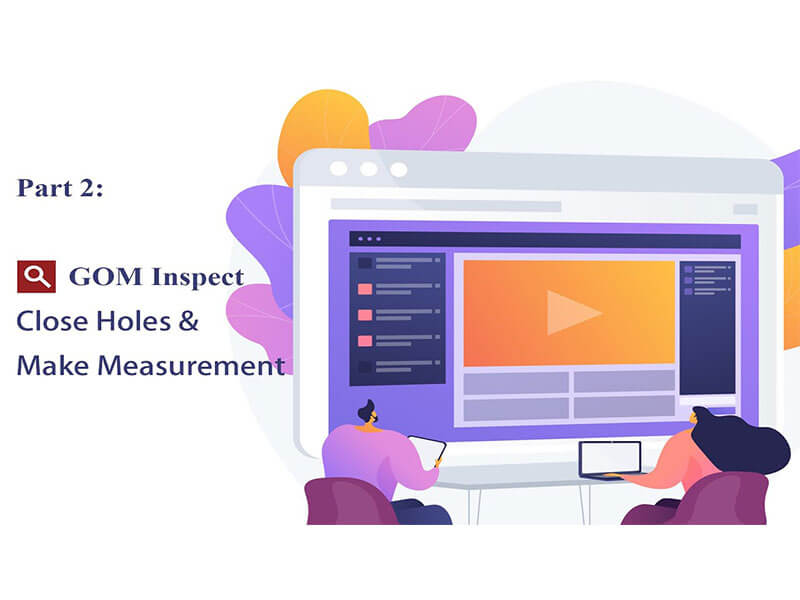 Part 2:

GOM Inspect
Close Holes &
Make Measurement